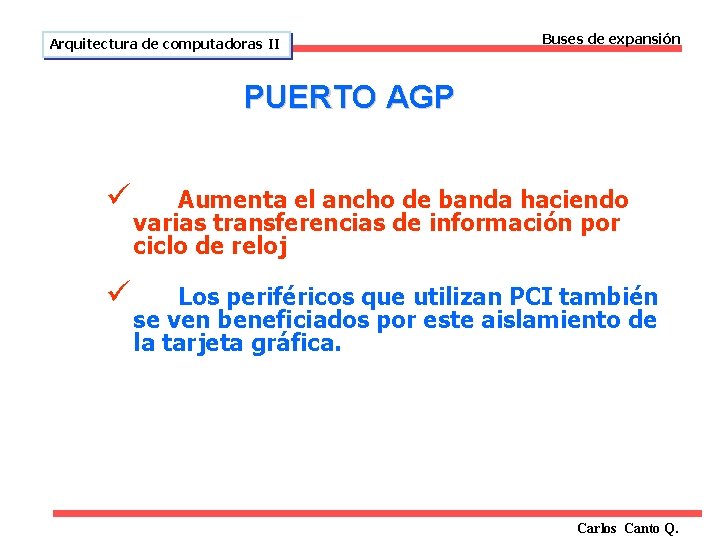 Arquitectura de computadoras II

Buses de expansión

PUERTO AGP

✓ Aumenta el ancho de banda haciendo varias transferencias de información por ciclo de reloj

✓ Los periféricos que utilizan PCI también se ven beneficiados por este aislamiento de la tarjeta gráfica.

Carlos Canto Q.